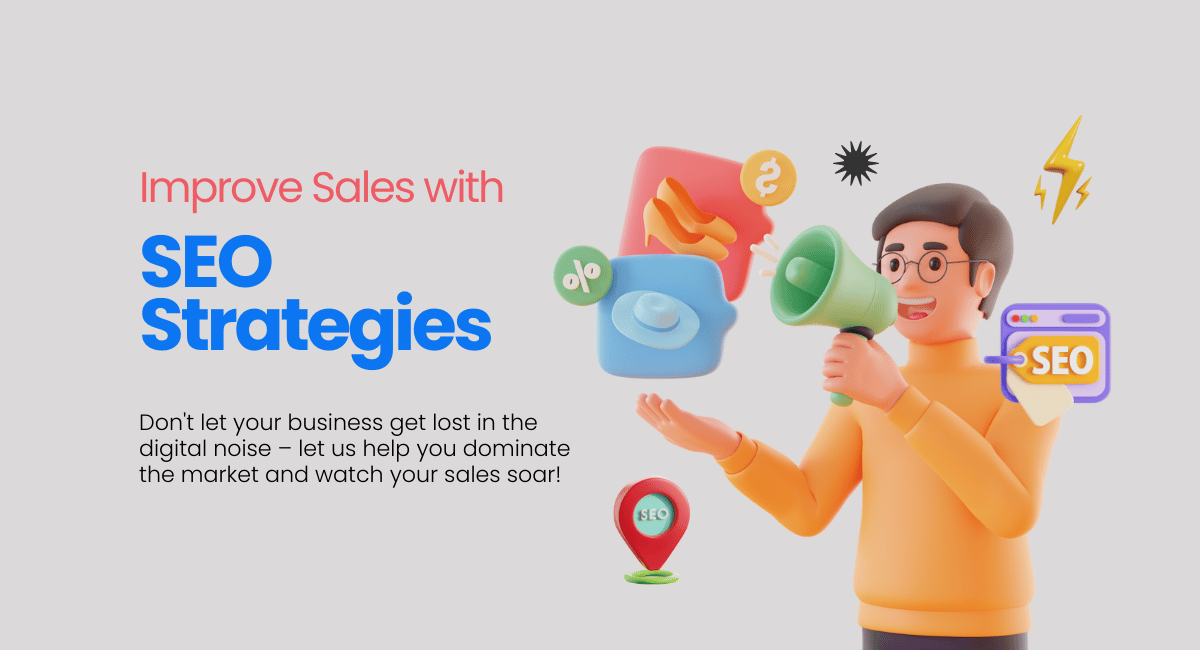 Improve Sales with

SEO Strategies

Don't let your business get lost in the digital noise – let us help you dominate the market and watch your sales soar!

$

%

SEO

SEO